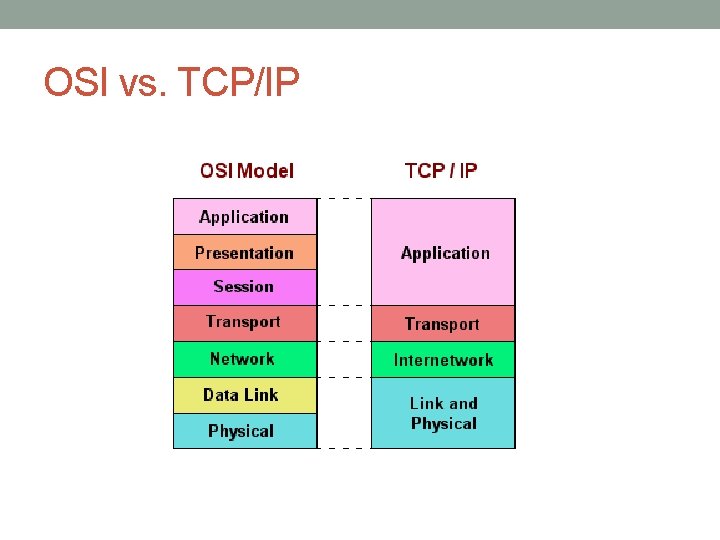 OSI vs. TCP/IP

OSI Model

Application
Presentation
Session
Transport
Network
Data Link
Physical

TCP / IP

Application
Transport
Internetwork
Link and Physical